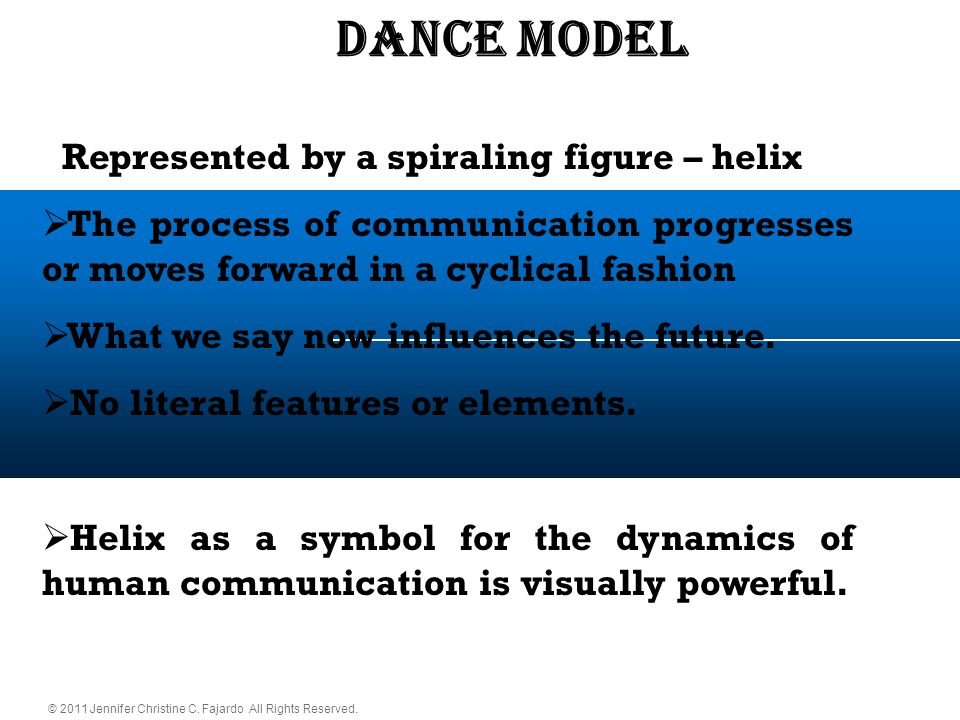 DANCE MODEL

Represented by a spiraling figure – helix

➢The process of communication progresses or moves forward in a cyclical fashion

➢What we say now influences the future.

➢No literal features or elements.

➢Helix as a symbol for the dynamics of human communication is visually powerful.

© 2011 Jennifer Christine C. Fajardo All Rights Reserved.